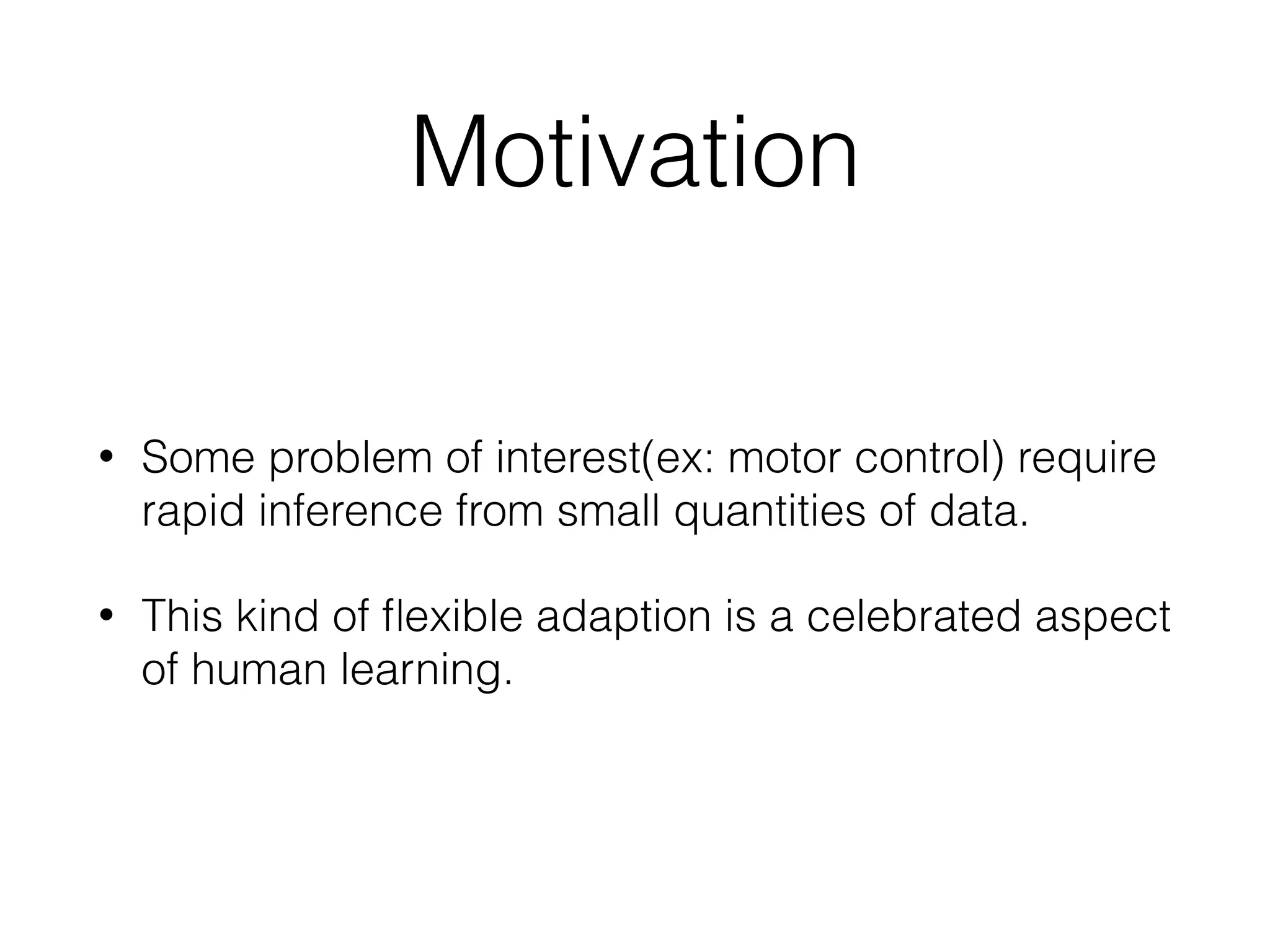 Motivation

• Some problem of interest(ex: motor control) require rapid inference from small quantities of data.

• This kind of flexible adaption is a celebrated aspect of human learning.